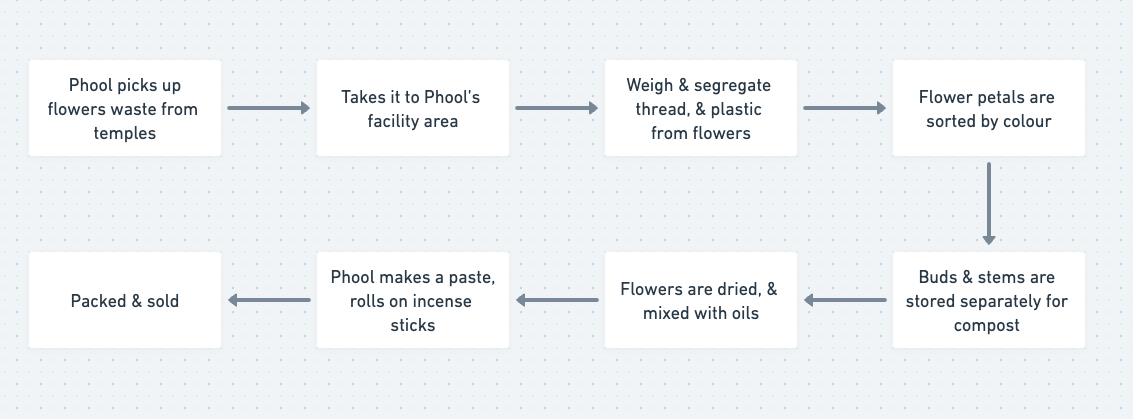 Phool picks up flowers waste from temples

Takes it to Phool's facility area

Weigh & segregate thread, & plastic from flowers

Flower petals are sorted by colour

Buds & stems are stored separately for compost

Flowers are dried, & mixed with oils

Phool makes a paste, rolls on incense sticks

Packed & sold